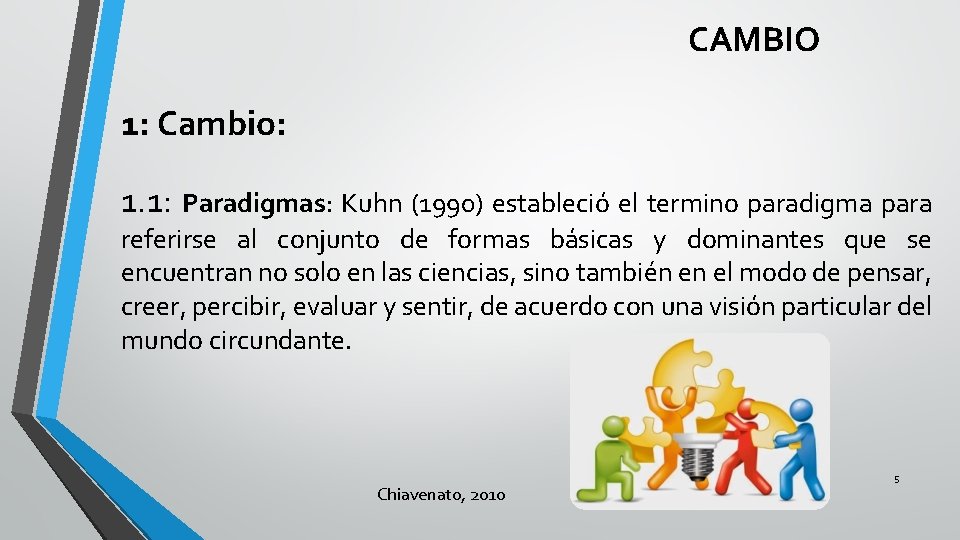 CAMBIO

1: Cambio:

1.1: Paradigmas: Kuhn (1990) estableció el termino paradigma para referirse al conjunto de formas básicas y dominantes que se encuentran no solo en las ciencias, sino también en el modo de pensar, creer, percibir, evaluar y sentir, de acuerdo con una visión particular del mundo circundante.

Chiavenato, 2010

5